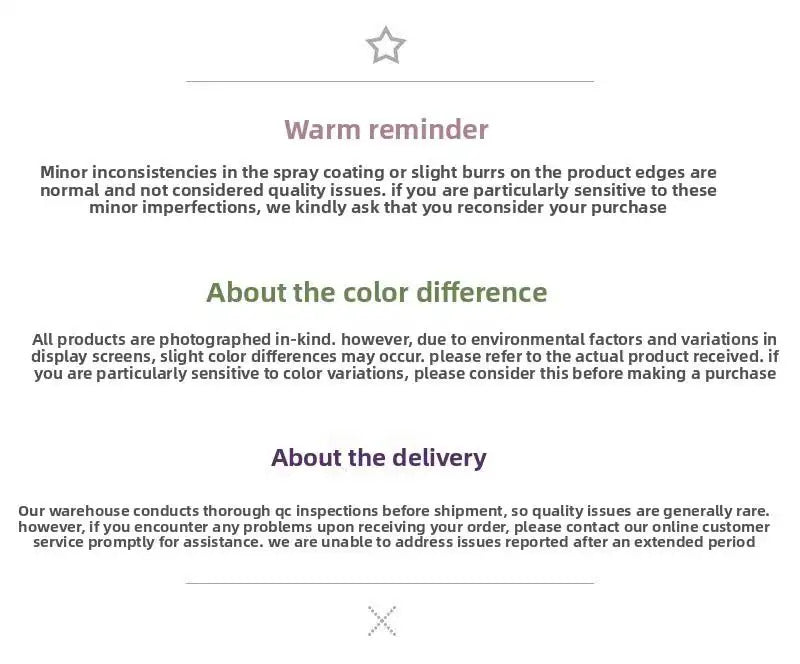 Warm reminder

Minor inconsistencies in the spray coating or slight burrs on the product edges are normal and not considered quality issues. if you are particularly sensitive to these minor imperfections, we kindly ask that you reconsider your purchase

About the color difference

All products are photographed in-kind. however, due to environmental factors and variations in display screens, slight color differences may occur. please refer to the actual product received. if you are particularly sensitive to color variations, please consider this before making a purchase

About the delivery

Our warehouse conducts thorough qc inspections before shipment, so quality issues are generally rare. however, if you encounter any problems upon receiving your order, please contact our online customer service promptly for assistance. we are unable to address issues reported after an extended period